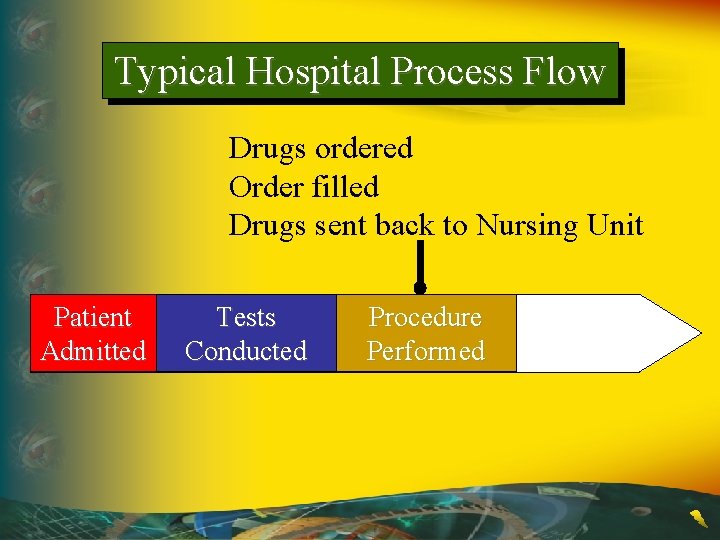 Typical Hospital Process Flow

Drugs ordered
Order filled
Drugs sent back to Nursing Unit

Patient Admitted

Tests Conducted

Procedure Performed